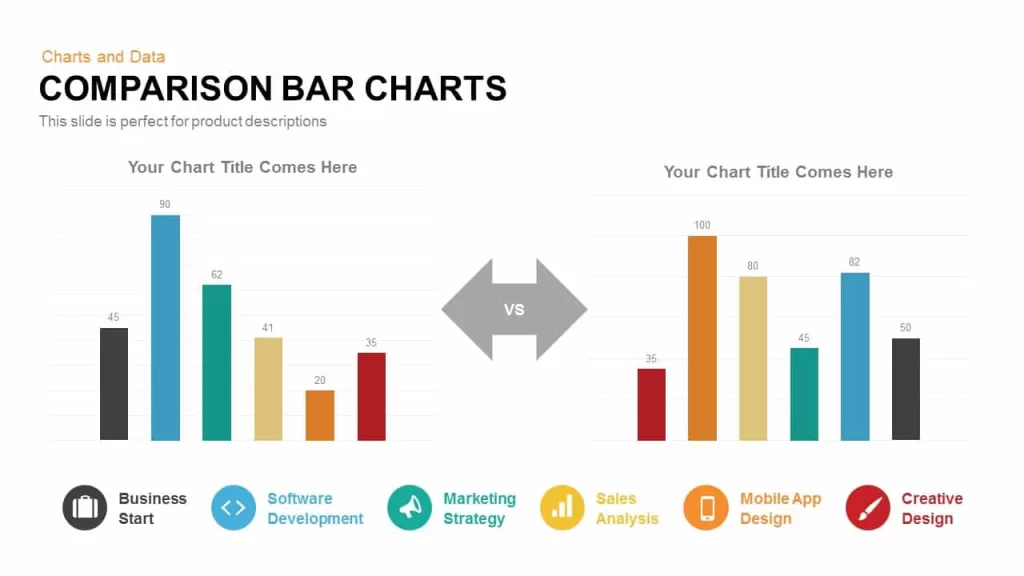 Charts and Data

COMPARISON BAR CHARTS

This slide is perfect for product descriptions

Your Chart Title Comes Here

45
90
62
41
20
35

VS

Your Chart Title Comes Here

35
100
80
45
82
50

Business Start

Software Development

Marketing Strategy

Sales Analysis

Mobile App Design

Creative Design